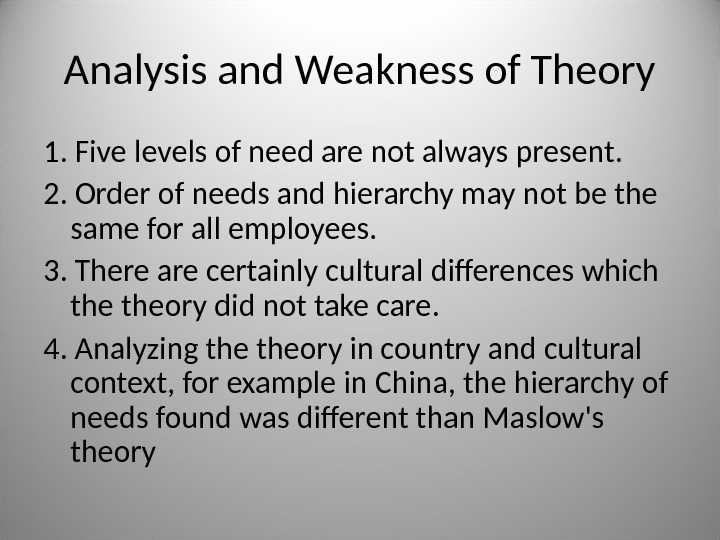 Analysis and Weakness of Theory

1. Five levels of need are not always present.

2. Order of needs and hierarchy may not be the same for all employees.

3. There are certainly cultural differences which the theory did not take care.

4. Analyzing the theory in country and cultural context, for example in China, the hierarchy of needs found was different than Maslow's theory